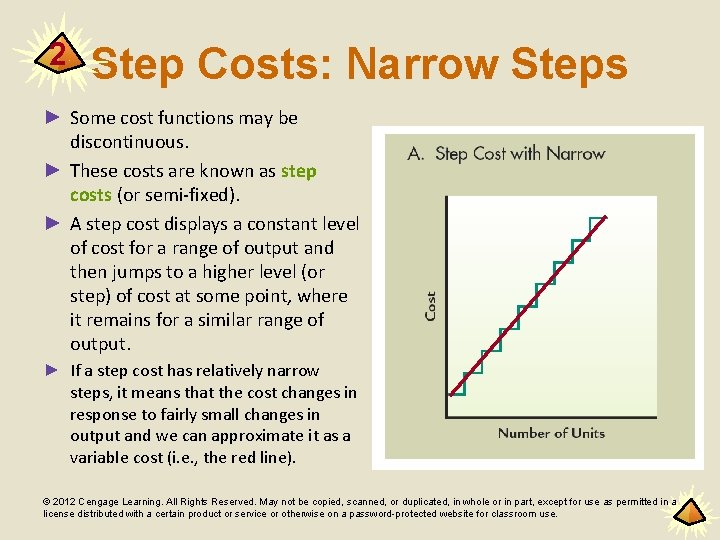 2 Step Costs: Narrow Steps

► Some cost functions may be discontinuous.

► These costs are known as step costs (or semi-fixed).

► A step cost displays a constant level of cost for a range of output and then jumps to a higher level (or step) of cost at some point, where it remains for a similar range of output.

► If a step cost has relatively narrow steps, it means that the cost changes in response to fairly small changes in output and we can approximate it as a variable cost (i.e., the red line).

A. Step Cost with Narrow

Cost

Number of Units

© 2012 Cengage Learning. All Rights Reserved. May not be copied, scanned, or duplicated, in whole or in part, except for use as permitted in a license distributed with a certain product or service or otherwise on a password-protected website for classroom use.